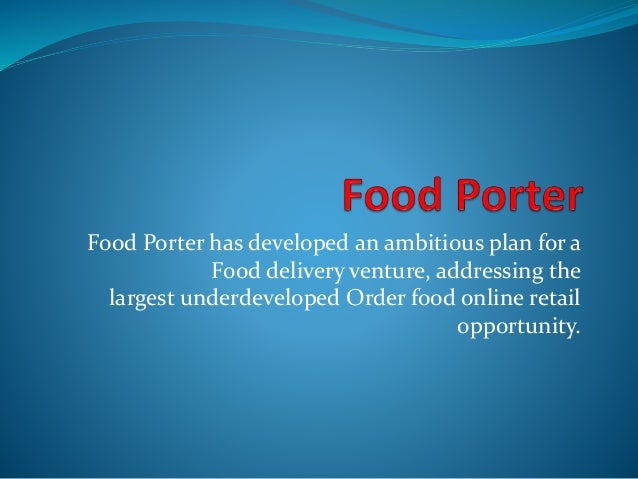 Food Porter

Food Porter has developed an ambitious plan for a Food delivery venture, addressing the largest underdeveloped Order food online retail opportunity.